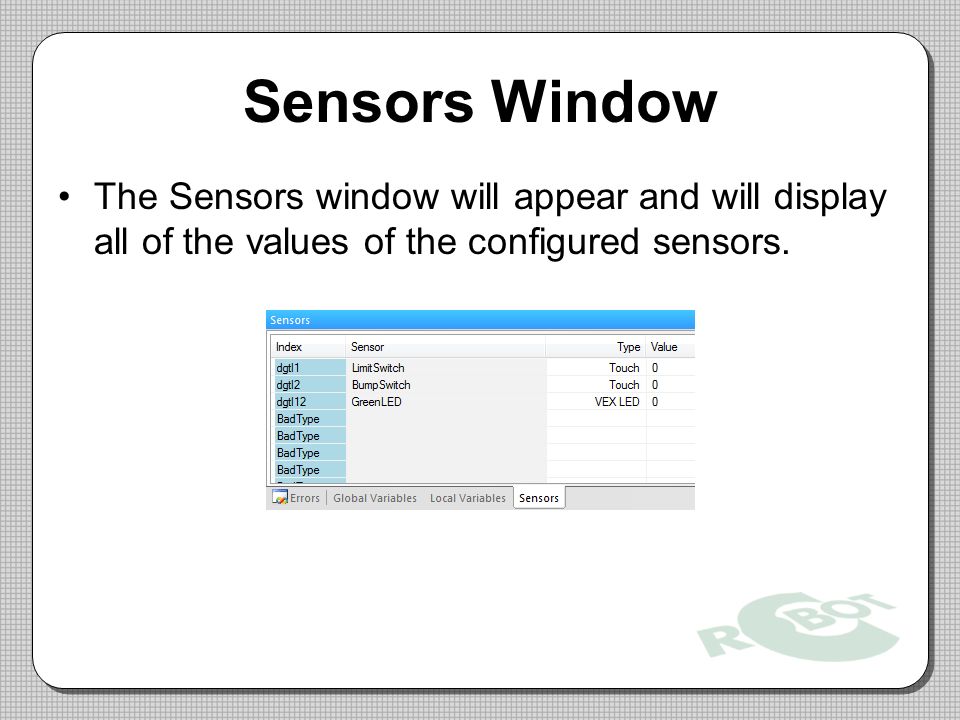 Sensors Window

• The Sensors window will appear and will display all of the values of the configured sensors.

Sensors

| Index | Sensor | Type | Value |
|---|---|---|---|
| dgtl1 | LimitSwitch | Touch | 0 |
| dgtl2 | BumpSwitch | Touch | 0 |
| dgtl12 | GreenLED | VEX LED | 0 |
| BadType | | | |
| BadType | | | |
| BadType | | | |
| BadType | | | |

Errors | Global Variables | Local Variables | Sensors

ROBOT